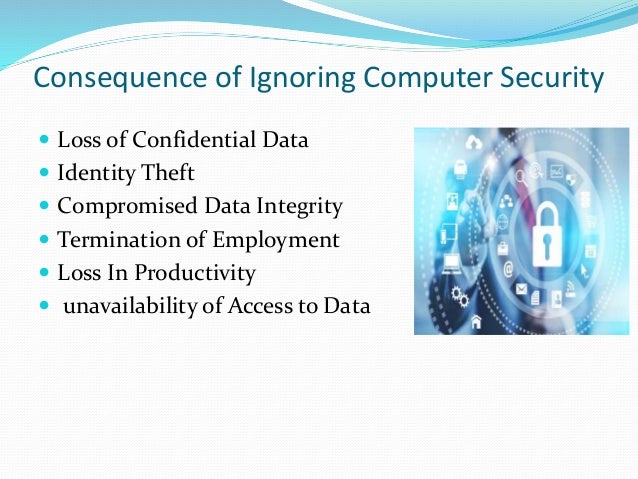 Consequence of Ignoring Computer Security

- Loss of Confidential Data
- Identity Theft
- Compromised Data Integrity
- Termination of Employment
- Loss In Productivity
- unavailability of Access to Data